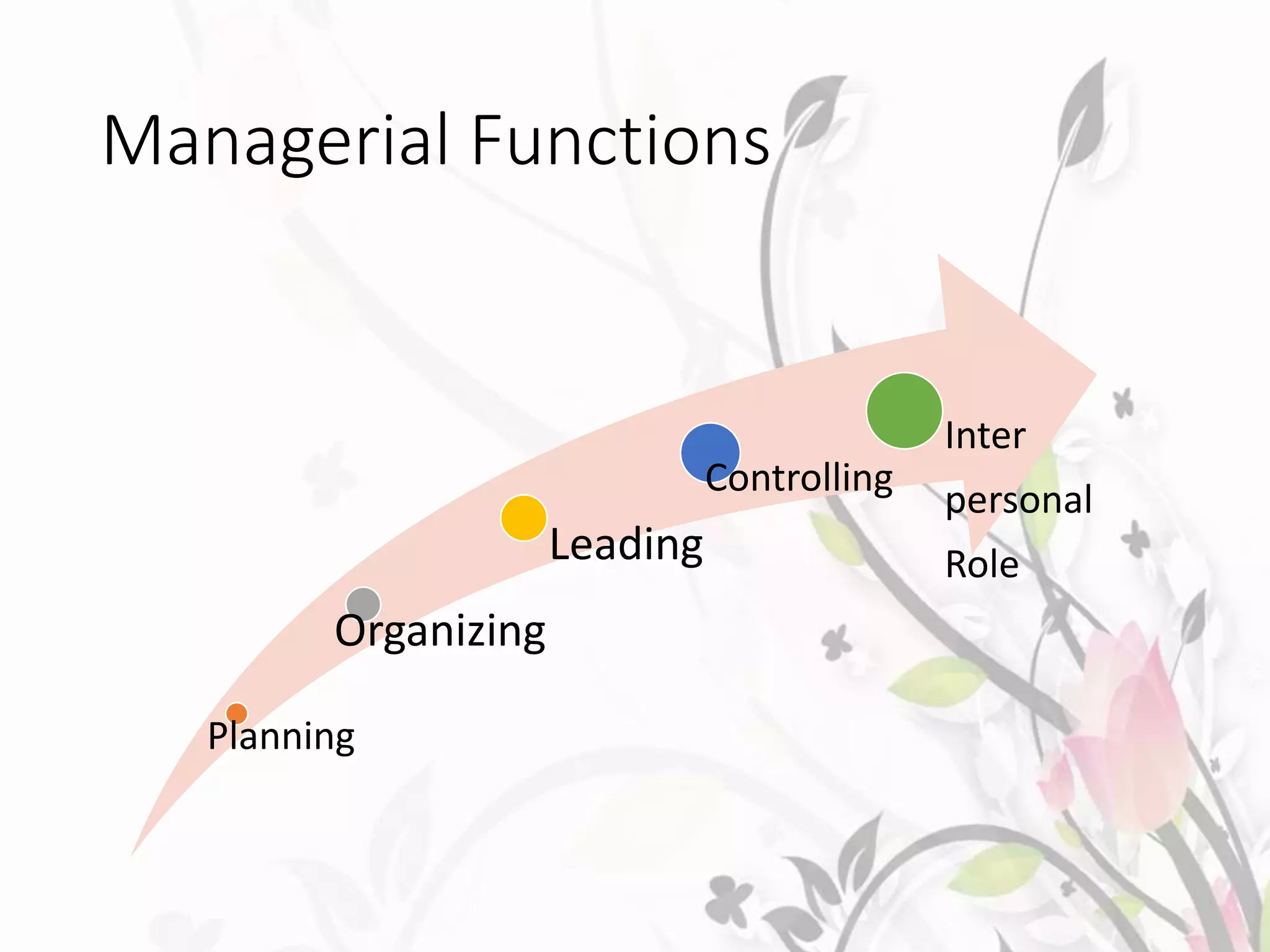 Managerial Functions

Planning

Organizing

Leading

Controlling

Inter personal Role